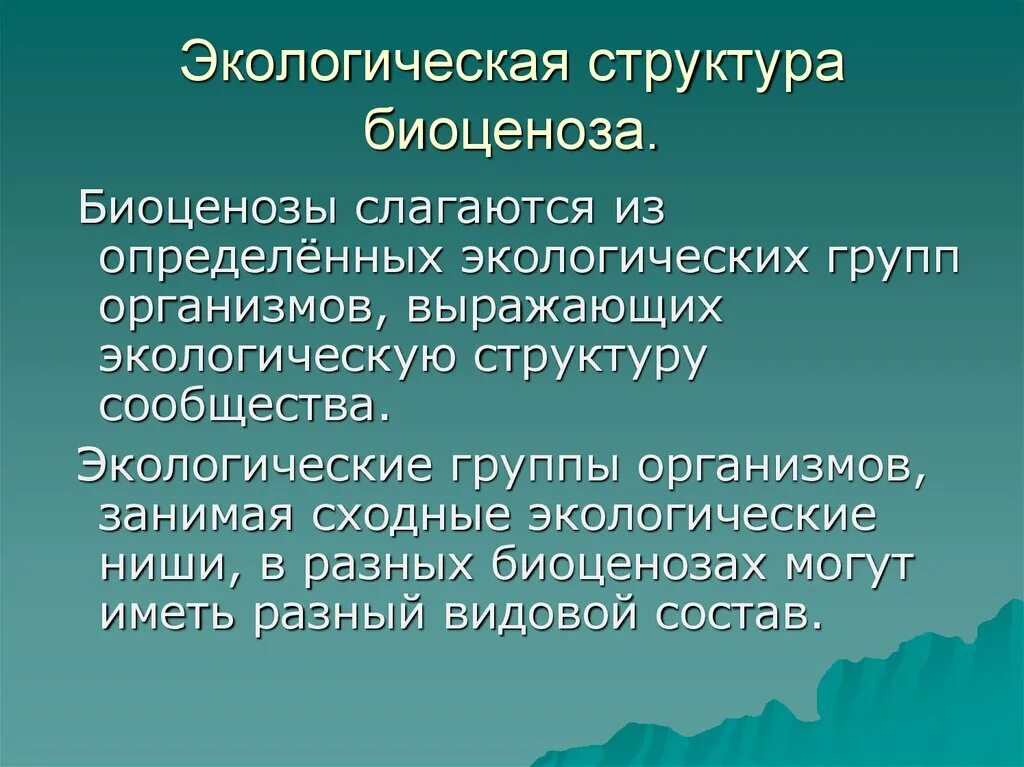 Экологическая структура биоценоза.

Биоценозы слагаются из определённых экологических групп организмов, выражающих экологическую структуру сообщества.

Экологические группы организмов, занимая сходные экологические ниши, в разных биоценозах могут иметь разный видовой состав.